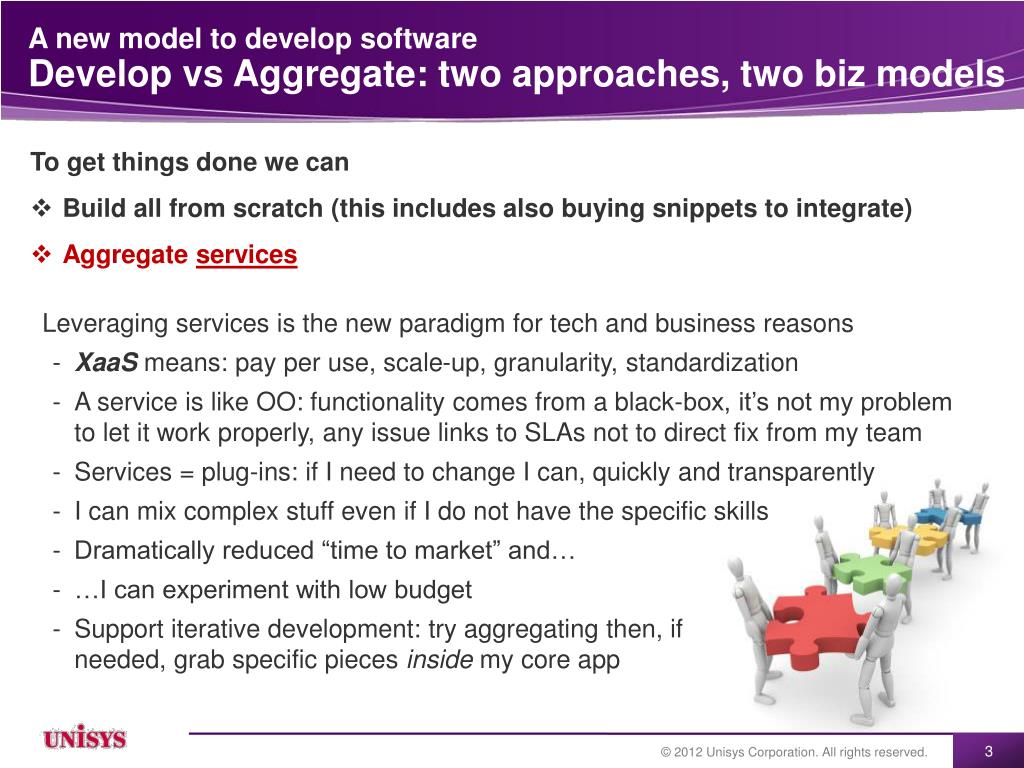 A new model to develop software
Develop vs Aggregate: two approaches, two biz models

To get things done we can

❖ Build all from scratch (this includes also buying snippets to integrate)

❖ Aggregate services

Leveraging services is the new paradigm for tech and business reasons
- XaaS means: pay per use, scale-up, granularity, standardization
- A service is like OO: functionality comes from a black-box, it's not my problem to let it work properly, any issue links to SLAs not to direct fix from my team
- Services = plug-ins: if I need to change I can, quickly and transparently
- I can mix complex stuff even if I do not have the specific skills
- Dramatically reduced "time to market" and…
- …I can experiment with low budget
- Support iterative development: try aggregating then, if needed, grab specific pieces inside my core app

UNISYS

© 2012 Unisys Corporation. All rights reserved.

3